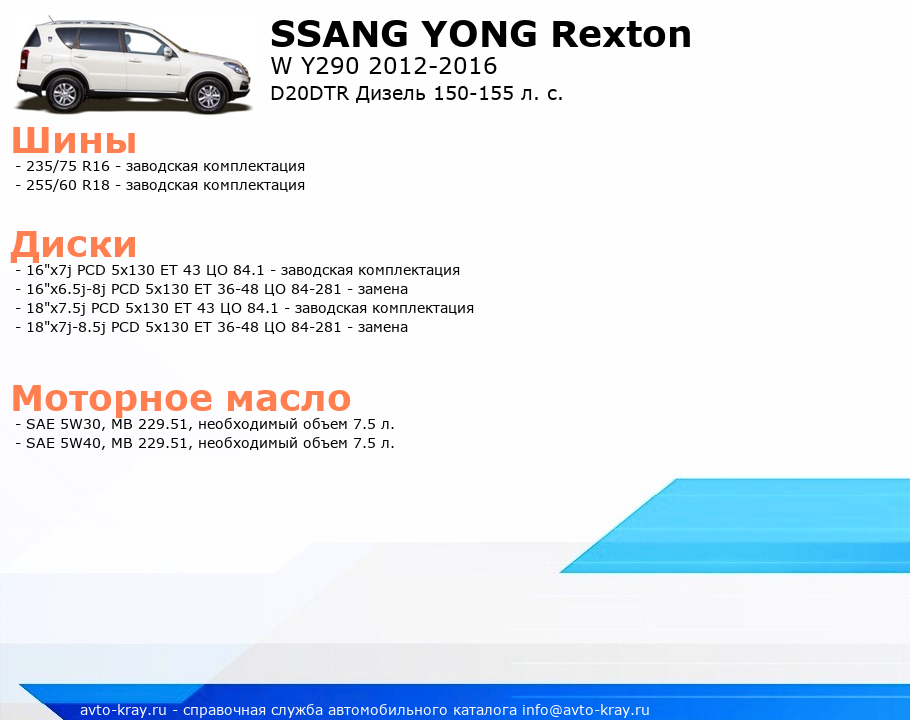 SSANG YONG Rexton
W Y290 2012-2016
D20DTR Дизель 150-155 л. с.

Шины
- 235/75 R16 - заводская комплектация
- 255/60 R18 - заводская комплектация

Диски
- 16"x7j PCD 5x130 ET 43 ЦО 84.1 - заводская комплектация
- 16"x6.5j-8j PCD 5x130 ET 36-48 ЦО 84-281 - замена
- 18"x7.5j PCD 5x130 ET 43 ЦО 84.1 - заводская комплектация
- 18"x7j-8.5j PCD 5x130 ET 36-48 ЦО 84-281 - замена

Моторное масло
- SAE 5W30, MB 229.51, необходимый объем 7.5 л.
- SAE 5W40, MB 229.51, необходимый объем 7.5 л.

avto-kray.ru - справочная служба автомобильного каталога info@avto-kray.ru